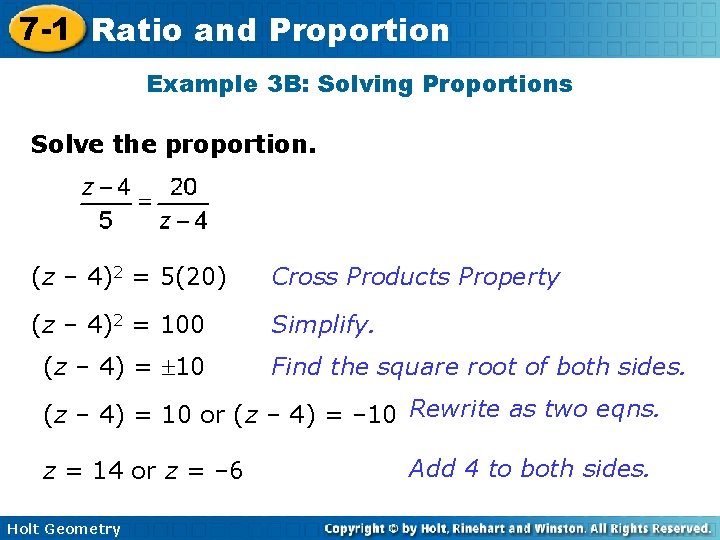 7-1 Ratio and Proportion

Example 3B: Solving Proportions

Solve the proportion.

$\frac{z-4}{5} = \frac{20}{z-4}$

$(z - 4)^2 = 5(20)$ Cross Products Property

$(z - 4)^2 = 100$ Simplify.

$(z - 4) = \pm 10$ Find the square root of both sides.

$(z - 4) = 10$ or $(z - 4) = -10$ Rewrite as two eqns.

$z = 14$ or $z = -6$ Add 4 to both sides.

Holt Geometry

Copyright © by Holt, Rinehart and Winston. All Rights Reserved.